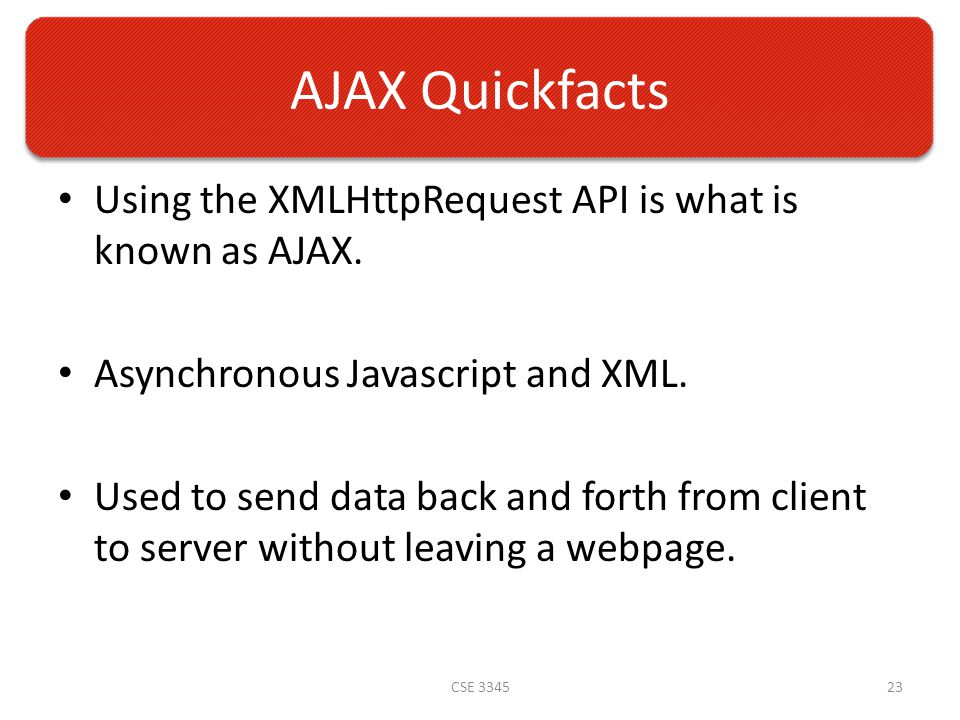 AJAX Quickfacts

• Using the XMLHttpRequest API is what is known as AJAX.

• Asynchronous Javascript and XML.

• Used to send data back and forth from client to server without leaving a webpage.

CSE 3345

23